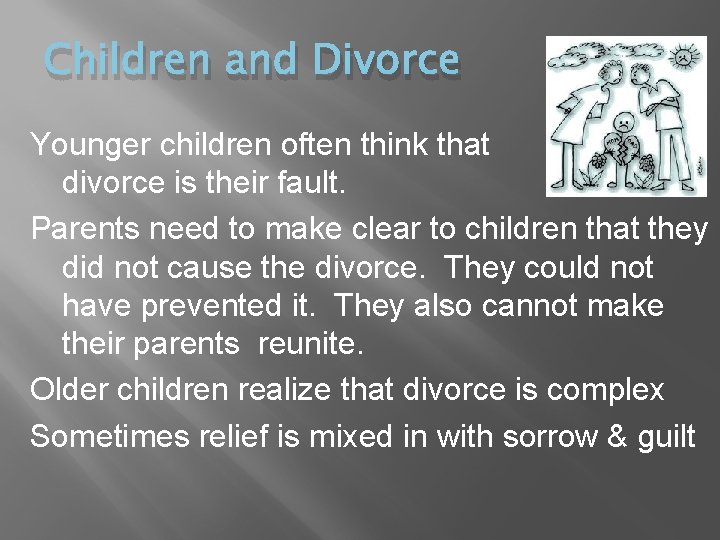 Children and Divorce

Younger children often think that divorce is their fault.

Parents need to make clear to children that they did not cause the divorce. They could not have prevented it. They also cannot make their parents reunite.

Older children realize that divorce is complex

Sometimes relief is mixed in with sorrow & guilt